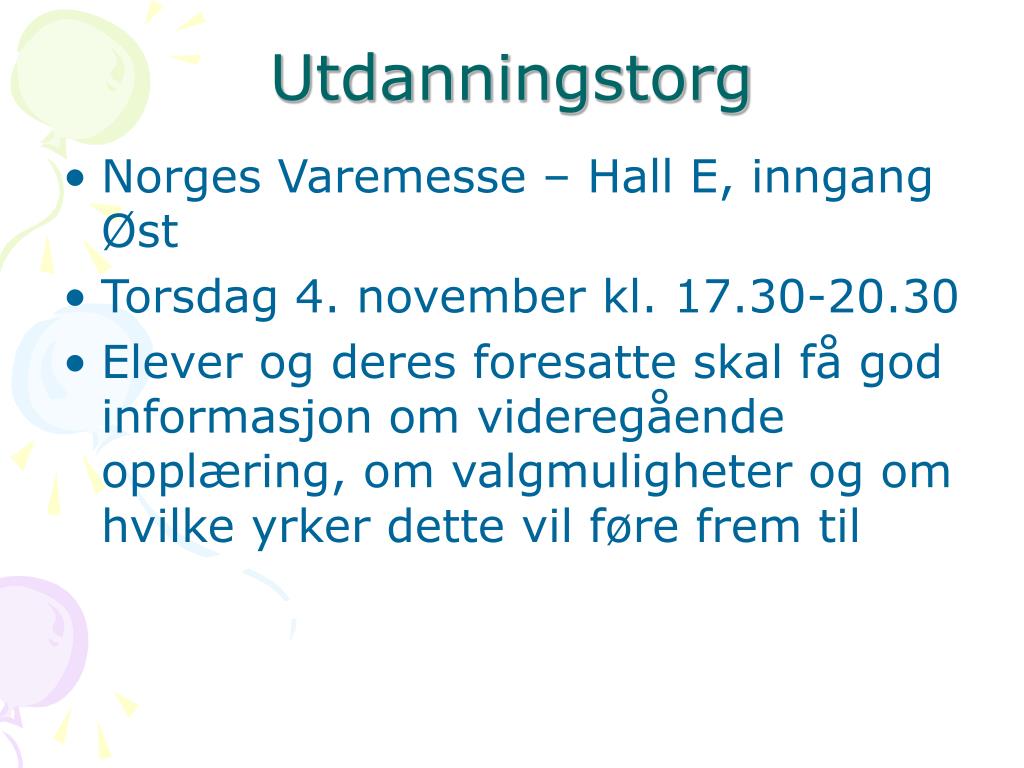 Utdanningstorg

• Norges Varemesse – Hall E, inngang Øst
• Torsdag 4. november kl. 17.30-20.30
• Elever og deres foresatte skal få god informasjon om videregående opplæring, om valgmuligheter og om hvilke yrker dette vil føre frem til